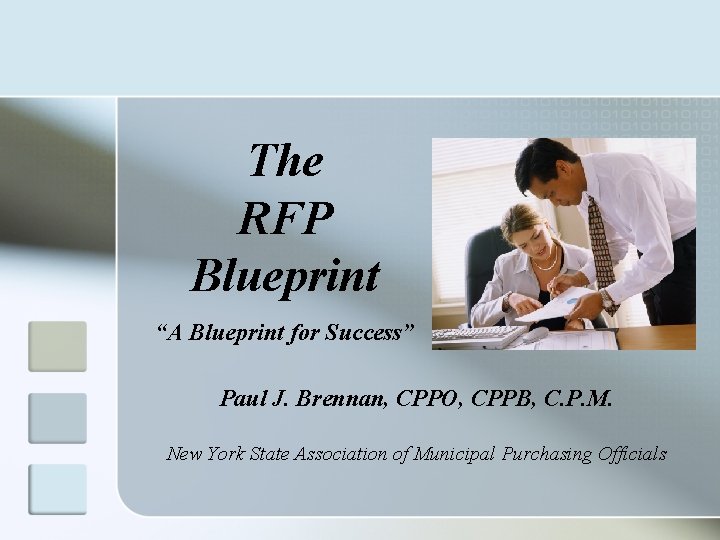 The RFP Blueprint

“A Blueprint for Success”

Paul J. Brennan, CPPO, CPPB, C.P.M.

New York State Association of Municipal Purchasing Officials